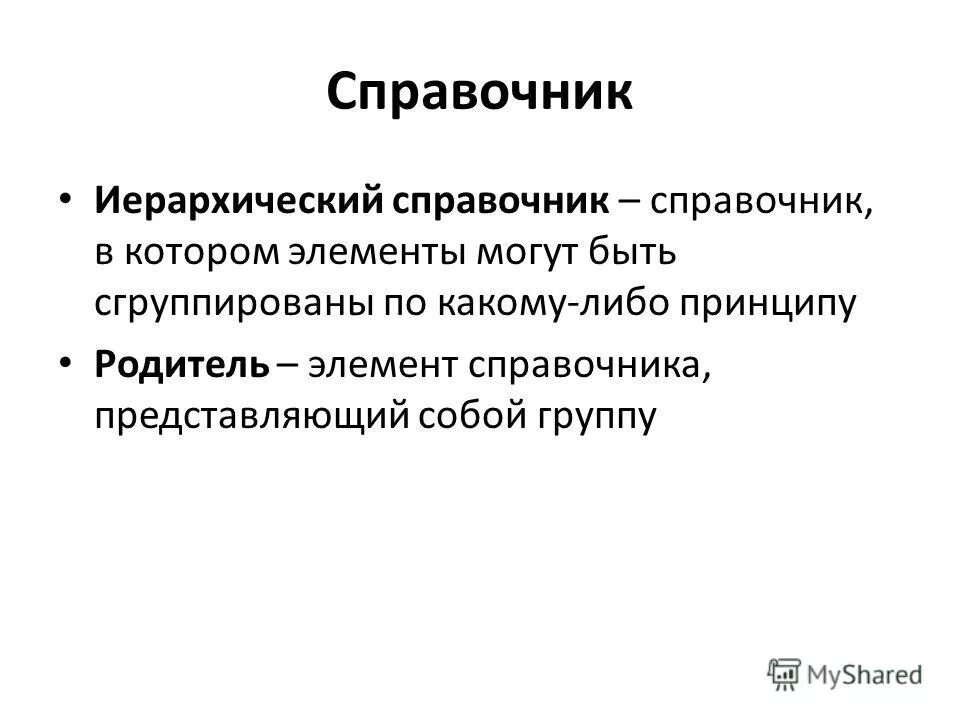 Справочник

• Иерархический справочник – справочник, в котором элементы могут быть сгруппированы по какому-либо принципу

• Родитель – элемент справочника, представляющий собой группу

MyShared